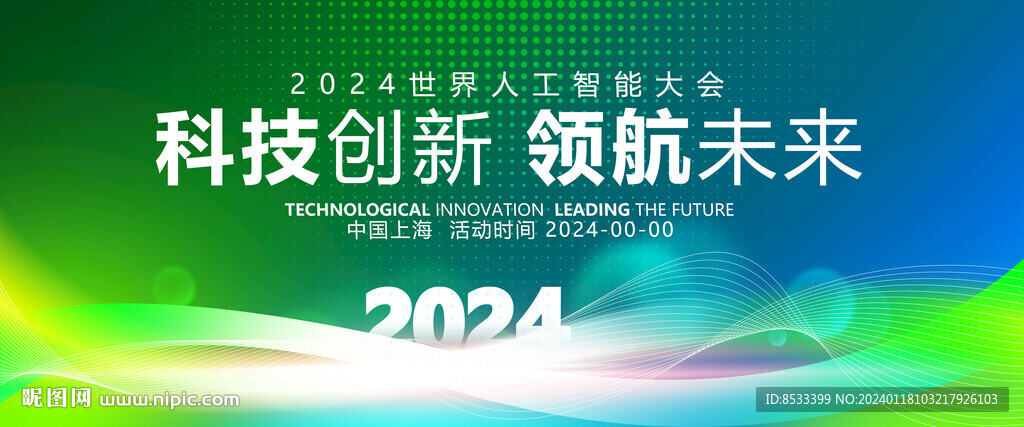 2024世界人工智能大会

科技创新 领航未来

TECHNOLOGICAL INNOVATION LEADING THE FUTURE

中国上海 活动时间 2024-00-00

2024

昵图网 www.nipic.com

ID:8533399 NO:20240118103217926103